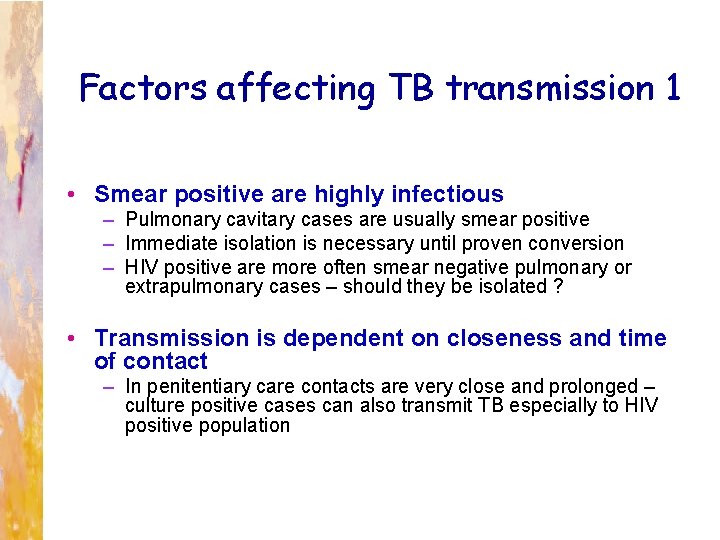 Factors affecting TB transmission 1

• Smear positive are highly infectious
– Pulmonary cavitary cases are usually smear positive
– Immediate isolation is necessary until proven conversion
– HIV positive are more often smear negative pulmonary or extrapulmonary cases – should they be isolated ?

• Transmission is dependent on closeness and time of contact
– In penitentiary care contacts are very close and prolonged – culture positive cases can also transmit TB especially to HIV positive population